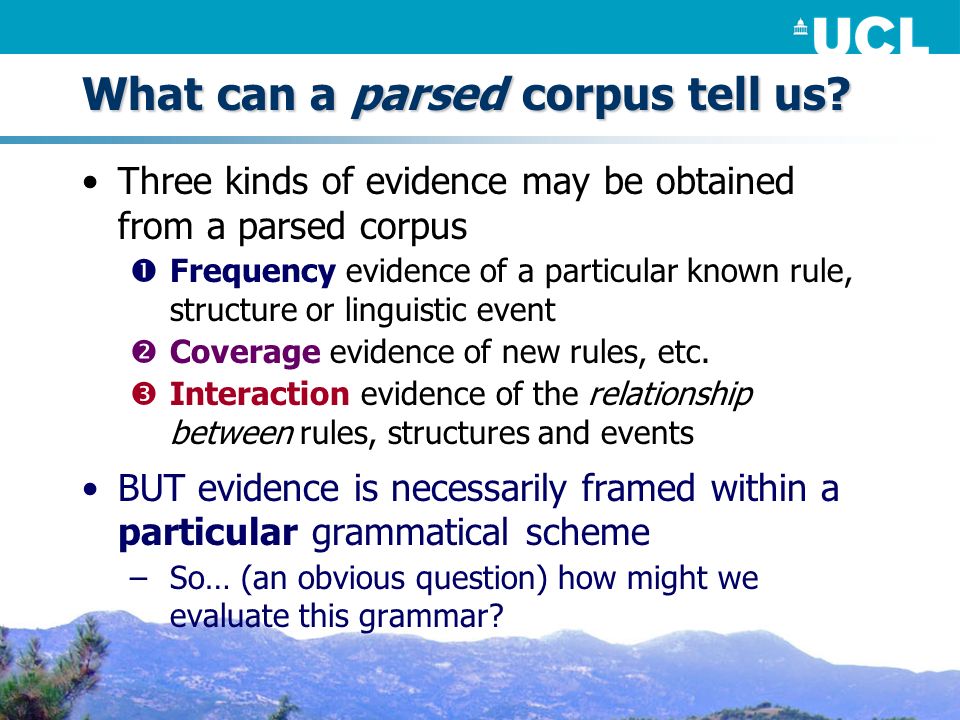 UCL

What can a parsed corpus tell us?

• Three kinds of evidence may be obtained from a parsed corpus

❶ Frequency evidence of a particular known rule, structure or linguistic event

❷ Coverage evidence of new rules, etc.

❸ Interaction evidence of the relationship between rules, structures and events

• BUT evidence is necessarily framed within a particular grammatical scheme

– So… (an obvious question) how might we evaluate this grammar?